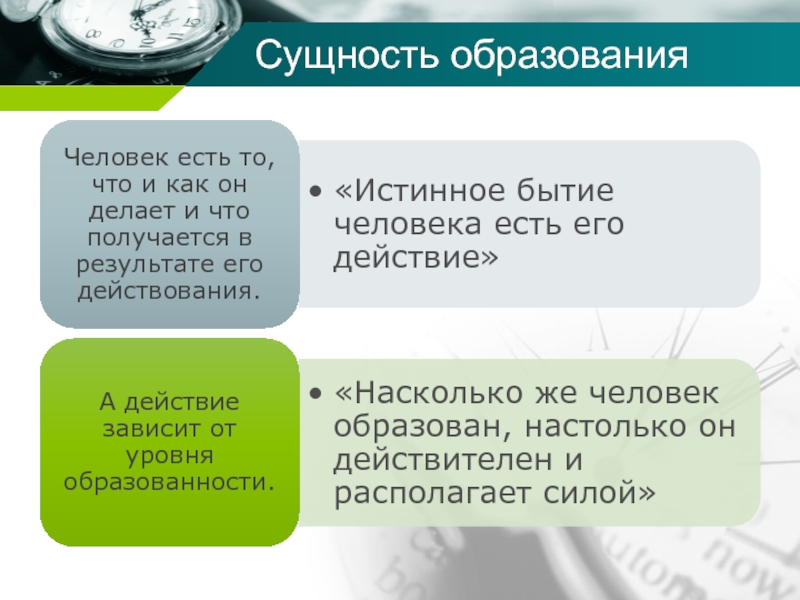 Сущность образования

Человек есть то, что и как он делает и что получается в результате его действования.

• «Истинное бытие человека есть его действие»

А действие зависит от уровня образованности.

• «Насколько же человек образован, настолько он действителен и располагает силой»